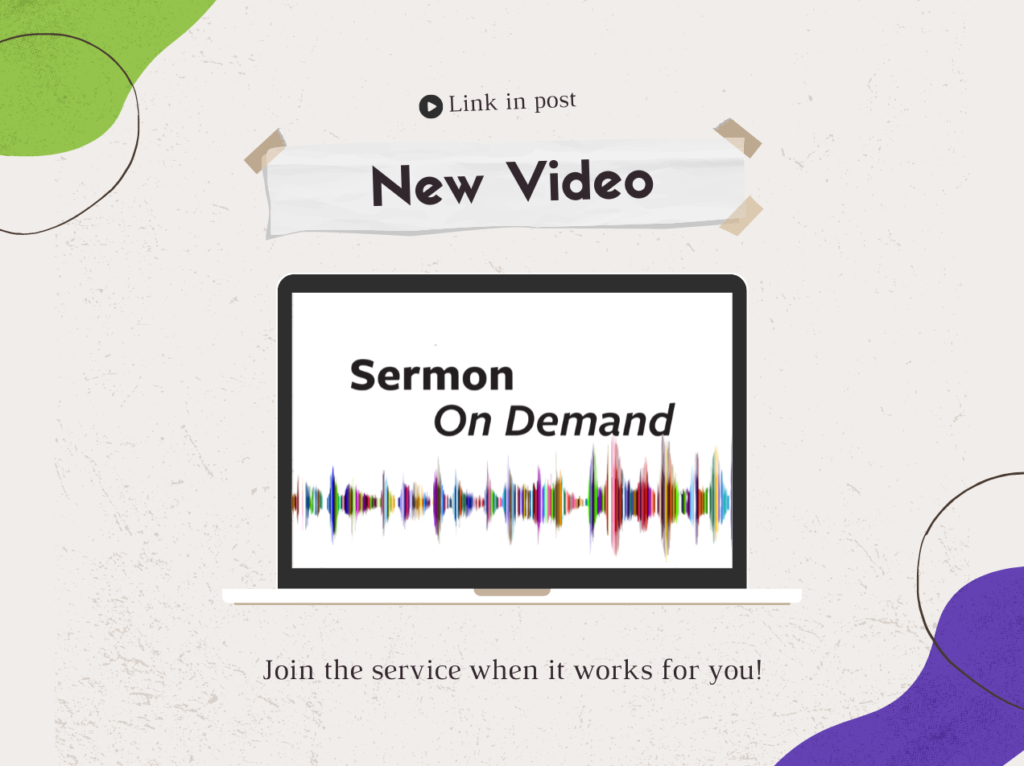 Link in post

New Video

Sermon
On Demand

Join the service when it works for you!